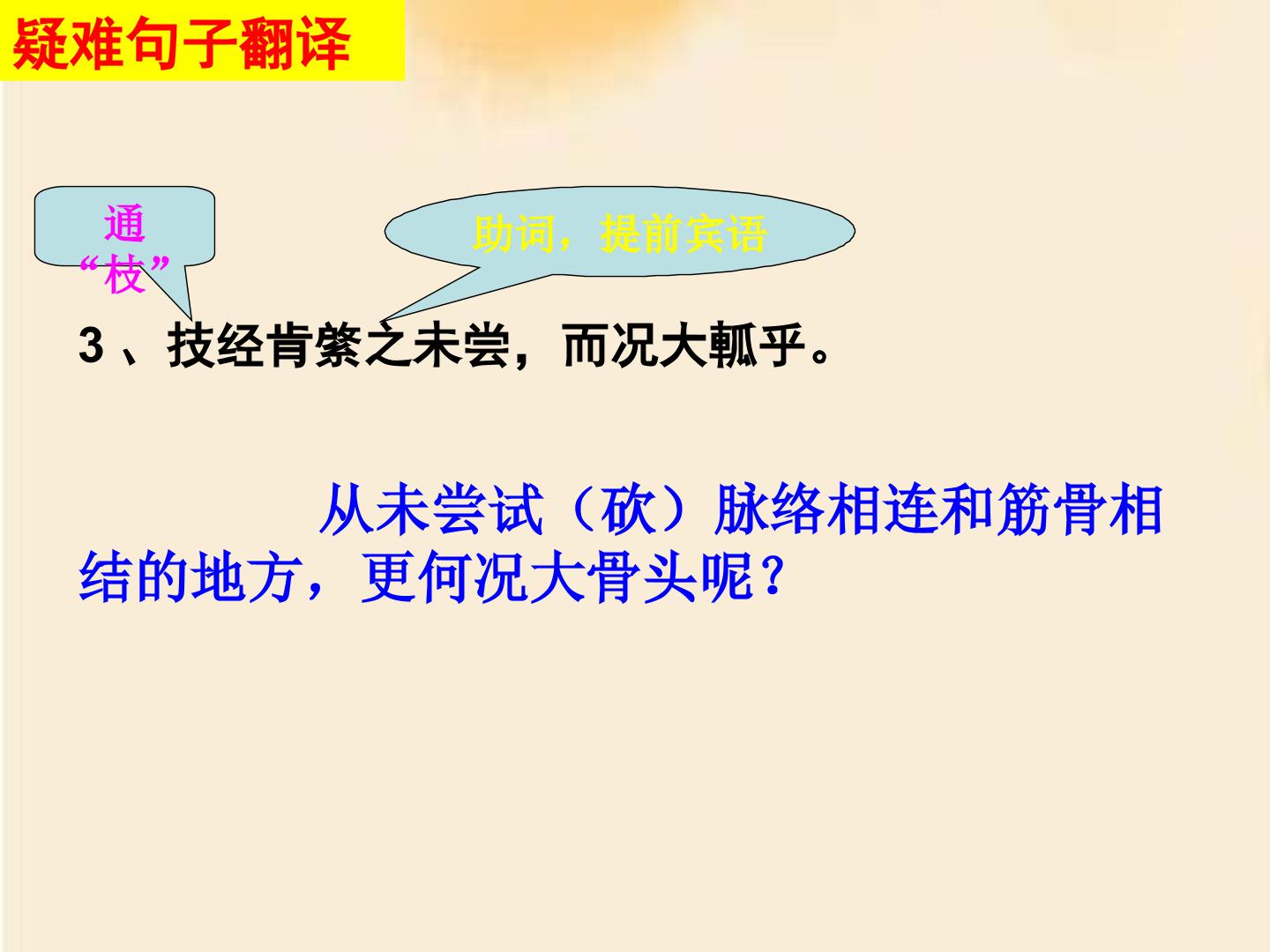 疑难句子翻译

通“枝”

助词，提前宾语

3、技经肯綮之未尝，而况大軱乎。

从未尝试（砍）脉络相连和筋骨相结的地方，更何况大骨头呢？